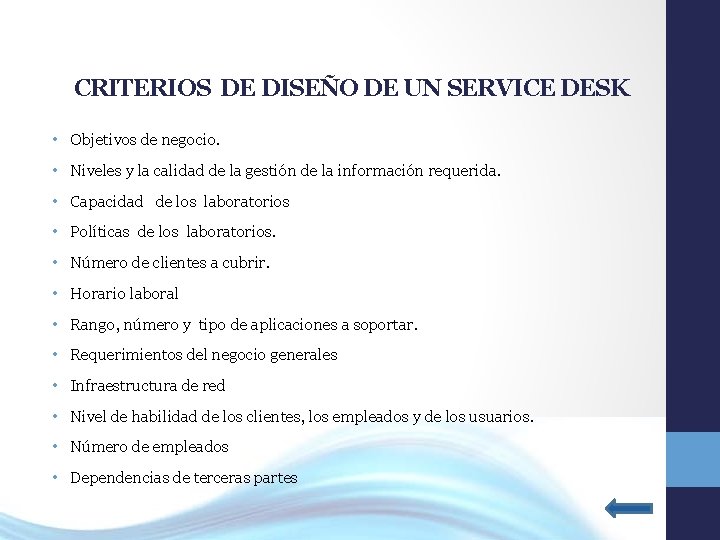 CRITERIOS DE DISEÑO DE UN SERVICE DESK

• Objetivos de negocio.
• Niveles y la calidad de la gestión de la información requerida.
• Capacidad de los laboratorios
• Políticas de los laboratorios.
• Número de clientes a cubrir.
• Horario laboral
• Rango, número y tipo de aplicaciones a soportar.
• Requerimientos del negocio generales
• Infraestructura de red
• Nivel de habilidad de los clientes, los empleados y de los usuarios.
• Número de empleados
• Dependencias de terceras partes